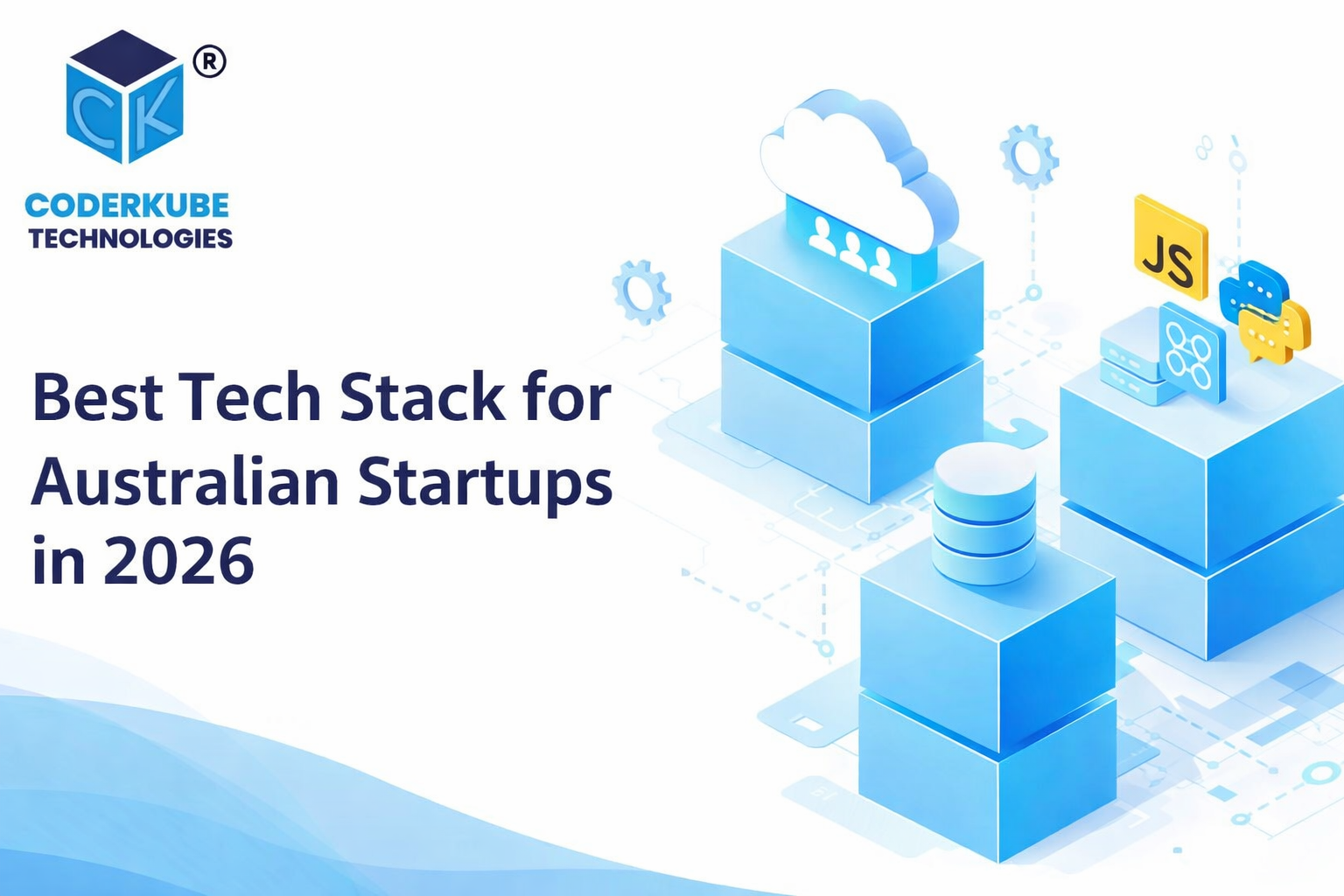 CK ®
CODERKUBE
TECHNOLOGIES

Best Tech Stack for Australian Startups in 2026

JS